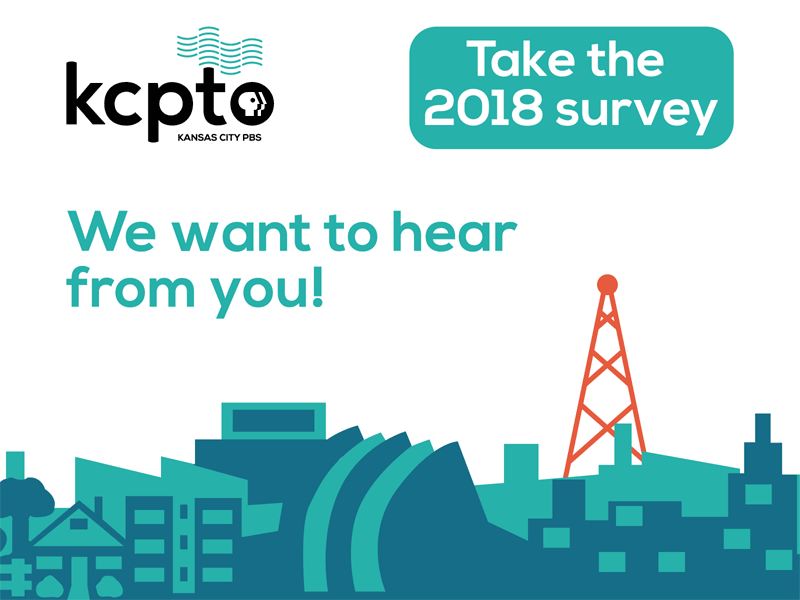 kcpt
KANSAS CITY PBS

Take the 2018 survey

We want to hear from you!